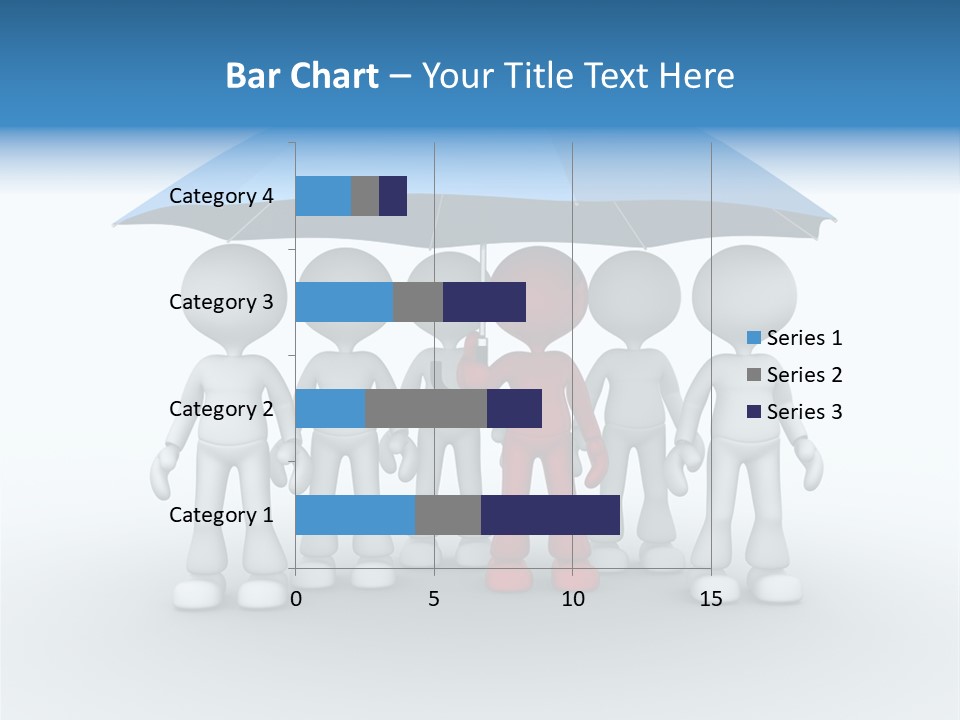 Bar Chart – Your Title Text Here

Category 4
Category 3
Category 2
Category 1

0
5
10
15

Series 1
Series 2
Series 3